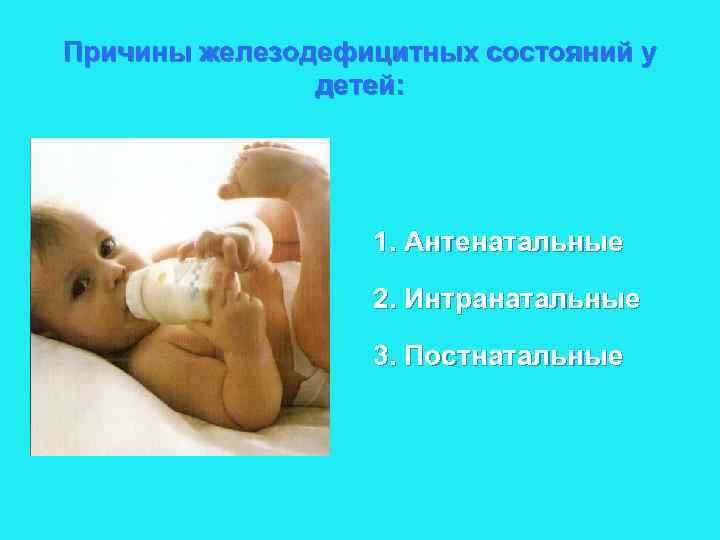 Причины железодефицитных состояний у детей:

1. Антенатальные

2. Интранатальные

3. Постнатальные